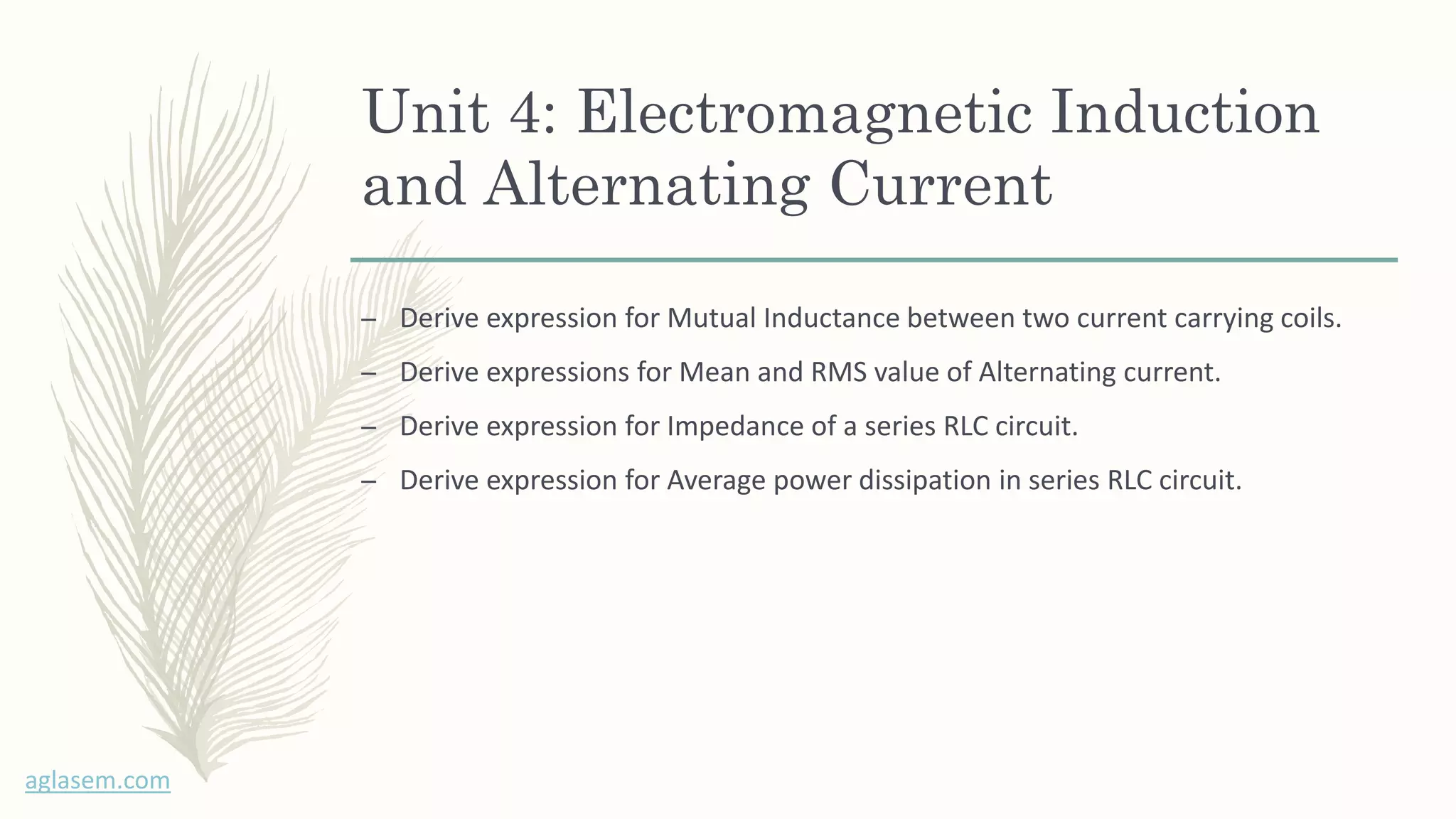 Unit 4: Electromagnetic Induction and Alternating Current

– Derive expression for Mutual Inductance between two current carrying coils.

– Derive expressions for Mean and RMS value of Alternating current.

– Derive expression for Impedance of a series RLC circuit.

– Derive expression for Average power dissipation in series RLC circuit.

aglasem.com